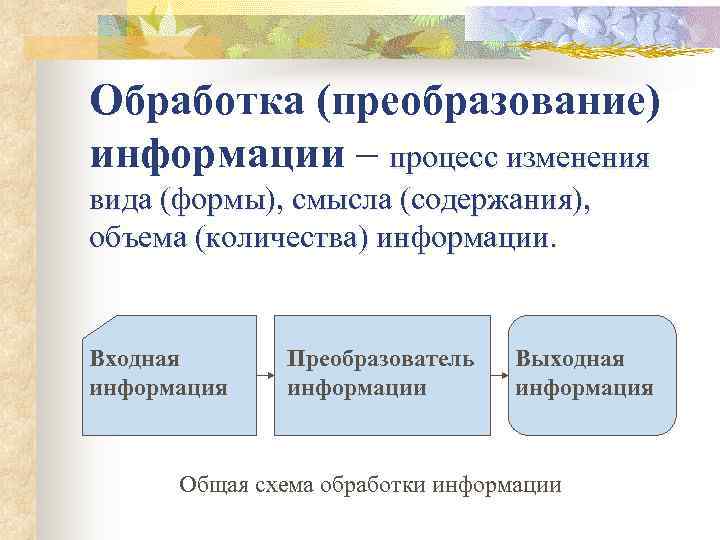 Обработка (преобразование) информации – процесс изменения вида (формы), смысла (содержания), объема (количества) информации.

Входная информация

Преобразователь информации

Выходная информация

Общая схема обработки информации